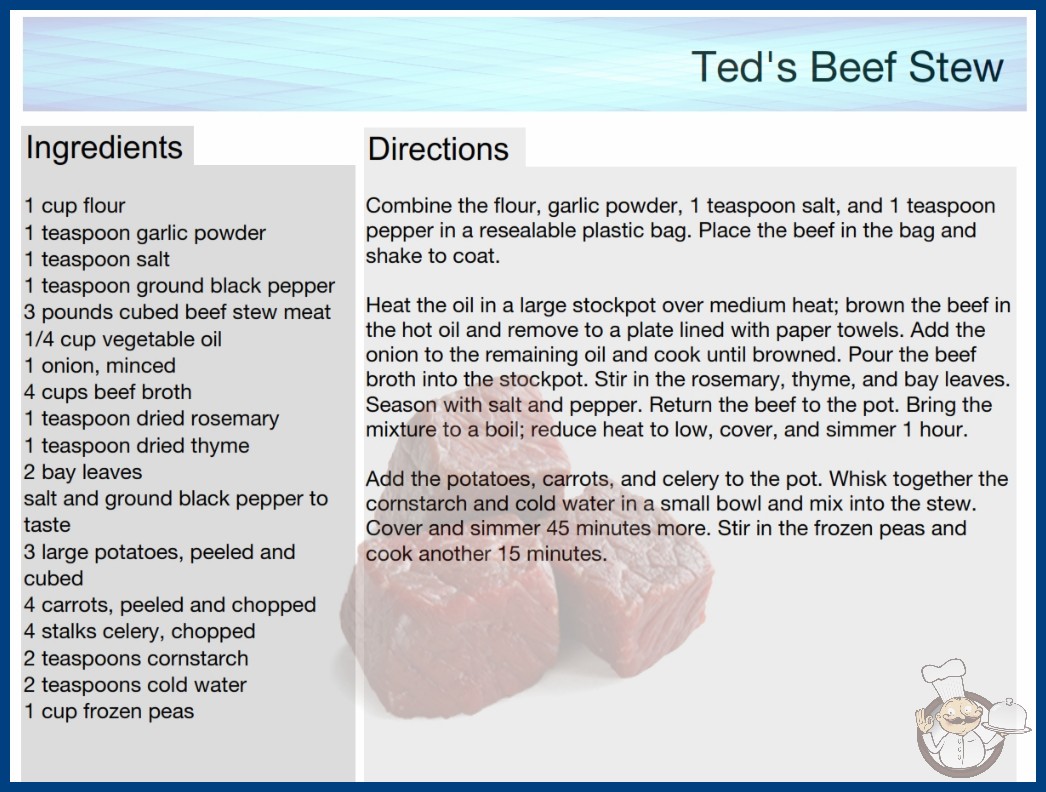 Ted's Beef Stew

Ingredients

1 cup flour
1 teaspoon garlic powder
1 teaspoon salt
1 teaspoon ground black pepper
3 pounds cubed beef stew meat
1/4 cup vegetable oil
1 onion, minced
4 cups beef broth
1 teaspoon dried rosemary
1 teaspoon dried thyme
2 bay leaves
salt and ground black pepper to taste
3 large potatoes, peeled and cubed
4 carrots, peeled and chopped
4 stalks celery, chopped
2 teaspoons cornstarch
2 teaspoons cold water
1 cup frozen peas

Directions

Combine the flour, garlic powder, 1 teaspoon salt, and 1 teaspoon pepper in a resealable plastic bag. Place the beef in the bag and shake to coat.

Heat the oil in a large stockpot over medium heat; brown the beef in the hot oil and remove to a plate lined with paper towels. Add the onion to the remaining oil and cook until browned. Pour the beef broth into the stockpot. Stir in the rosemary, thyme, and bay leaves. Season with salt and pepper. Return the beef to the pot. Bring the mixture to a boil; reduce heat to low, cover, and simmer 1 hour.

Add the potatoes, carrots, and celery to the pot. Whisk together the cornstarch and cold water in a small bowl and mix into the stew. Cover and simmer 45 minutes more. Stir in the frozen peas and cook another 15 minutes.